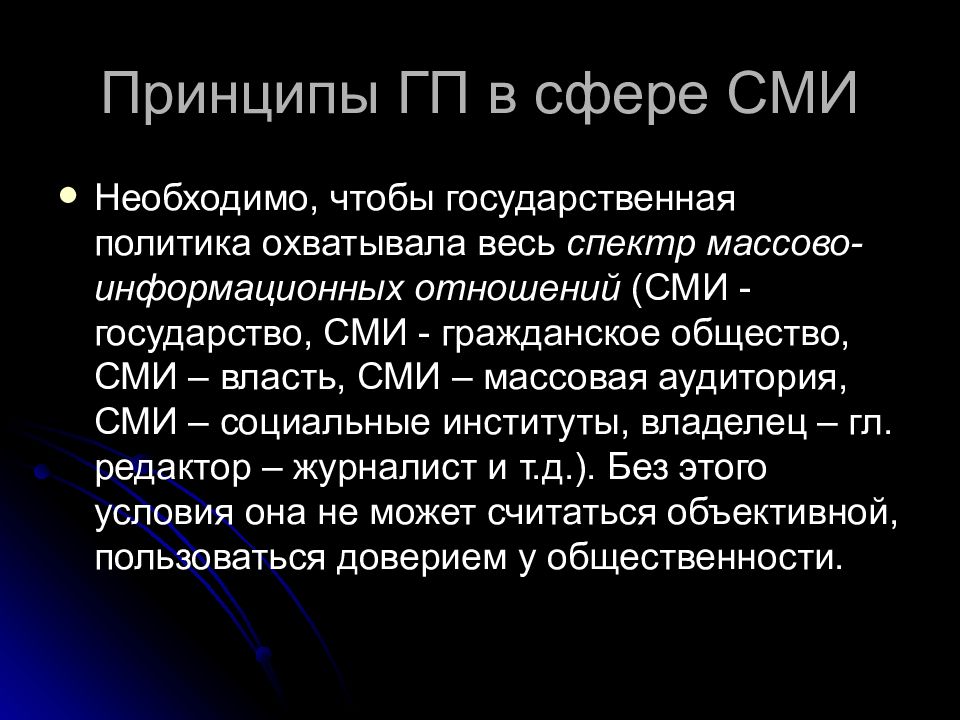 Принципы ГП в сфере СМИ

Необходимо, чтобы государственная политика охватывала весь спектр массово-информационных отношений (СМИ - государство, СМИ - гражданское общество, СМИ – власть, СМИ – массовая аудитория, СМИ – социальные институты, владелец – гл. редактор – журналист и т.д.). Без этого условия она не может считаться объективной, пользоваться доверием у общественности.